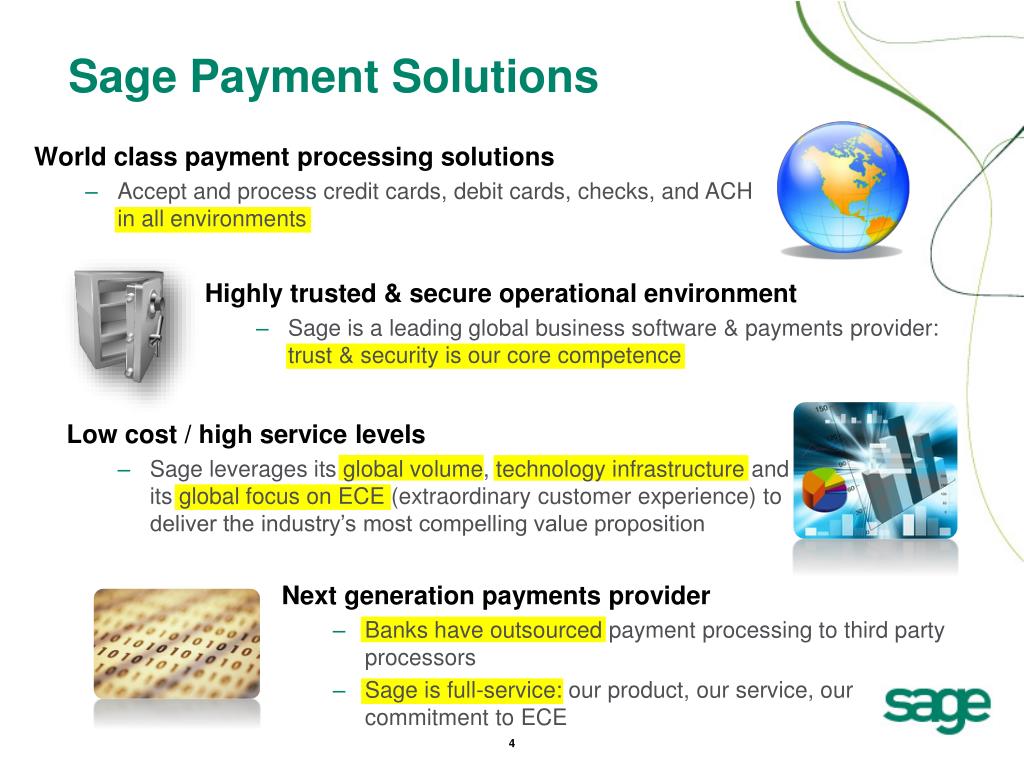 Sage Payment Solutions

World class payment processing solutions

– Accept and process credit cards, debit cards, checks, and ACH in all environments

Highly trusted & secure operational environment

– Sage is a leading global business software & payments provider: trust & security is our core competence

Low cost / high service levels

– Sage leverages its global volume, technology infrastructure and its global focus on ECE (extraordinary customer experience) to deliver the industry's most compelling value proposition

Next generation payments provider

– Banks have outsourced payment processing to third party processors

– Sage is full-service: our product, our service, our commitment to ECE

sage

4